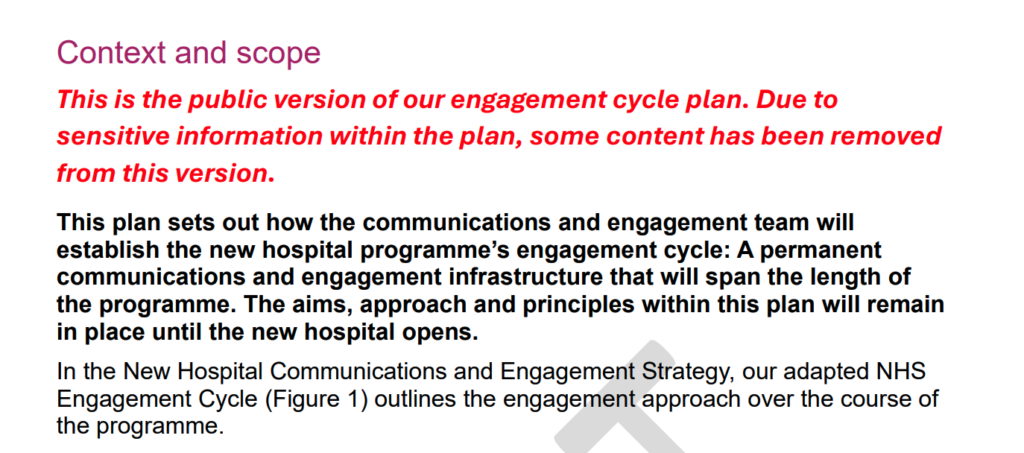 Context and scope

This is the public version of our engagement cycle plan. Due to sensitive information within the plan, some content has been removed from this version.

This plan sets out how the communications and engagement team will establish the new hospital programme's engagement cycle: A permanent communications and engagement infrastructure that will span the length of the programme. The aims, approach and principles within this plan will remain in place until the new hospital opens.

In the New Hospital Communications and Engagement Strategy, our adapted NHS Engagement Cycle (Figure 1) outlines the engagement approach over the course of the programme.